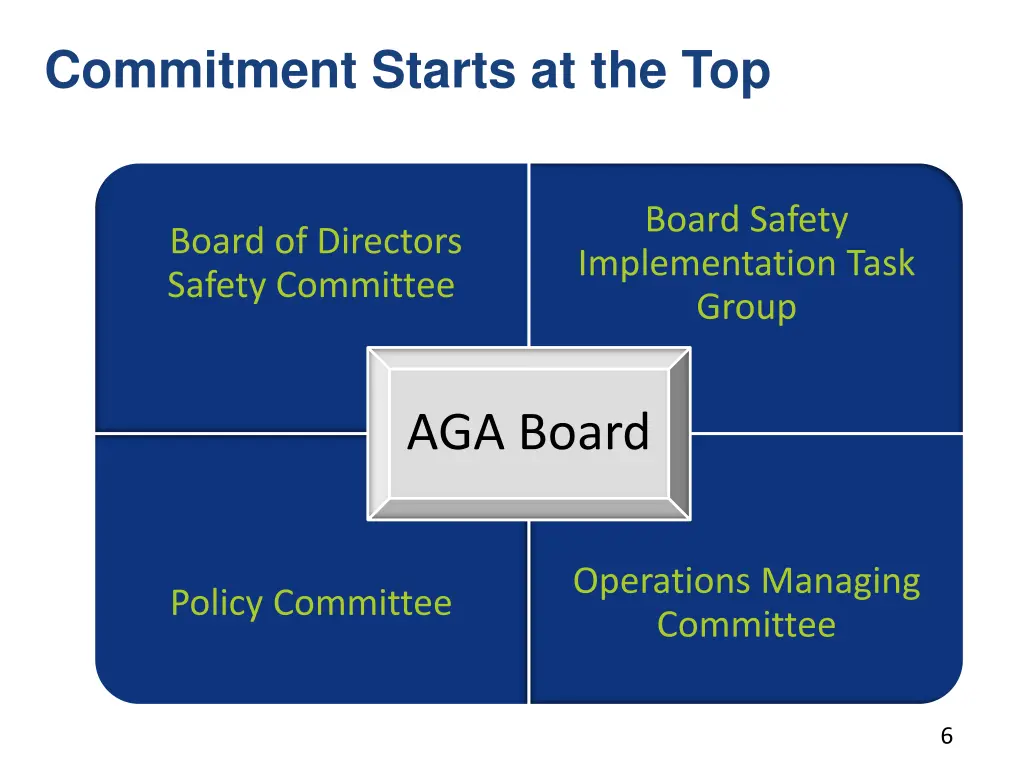 Commitment Starts at the Top

Board of Directors Safety Committee

Board Safety Implementation Task Group

AGA Board

Policy Committee

Operations Managing Committee

6